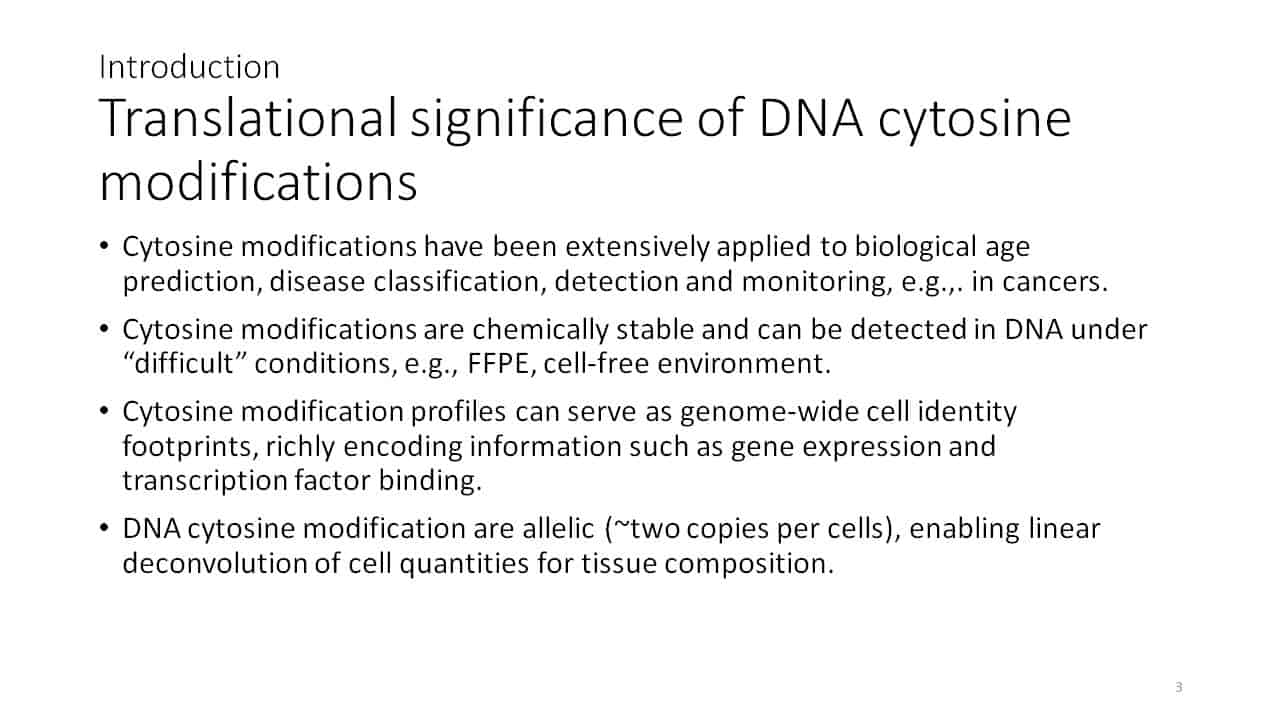 Introduction
Translational significance of DNA cytosine modifications

• Cytosine modifications have been extensively applied to biological age prediction, disease classification, detection and monitoring, e.g.,. in cancers.

• Cytosine modifications are chemically stable and can be detected in DNA under “difficult” conditions, e.g., FFPE, cell-free environment.

• Cytosine modification profiles can serve as genome-wide cell identity footprints, richly encoding information such as gene expression and transcription factor binding.

• DNA cytosine modification are allelic (~two copies per cells), enabling linear deconvolution of cell quantities for tissue composition.

3